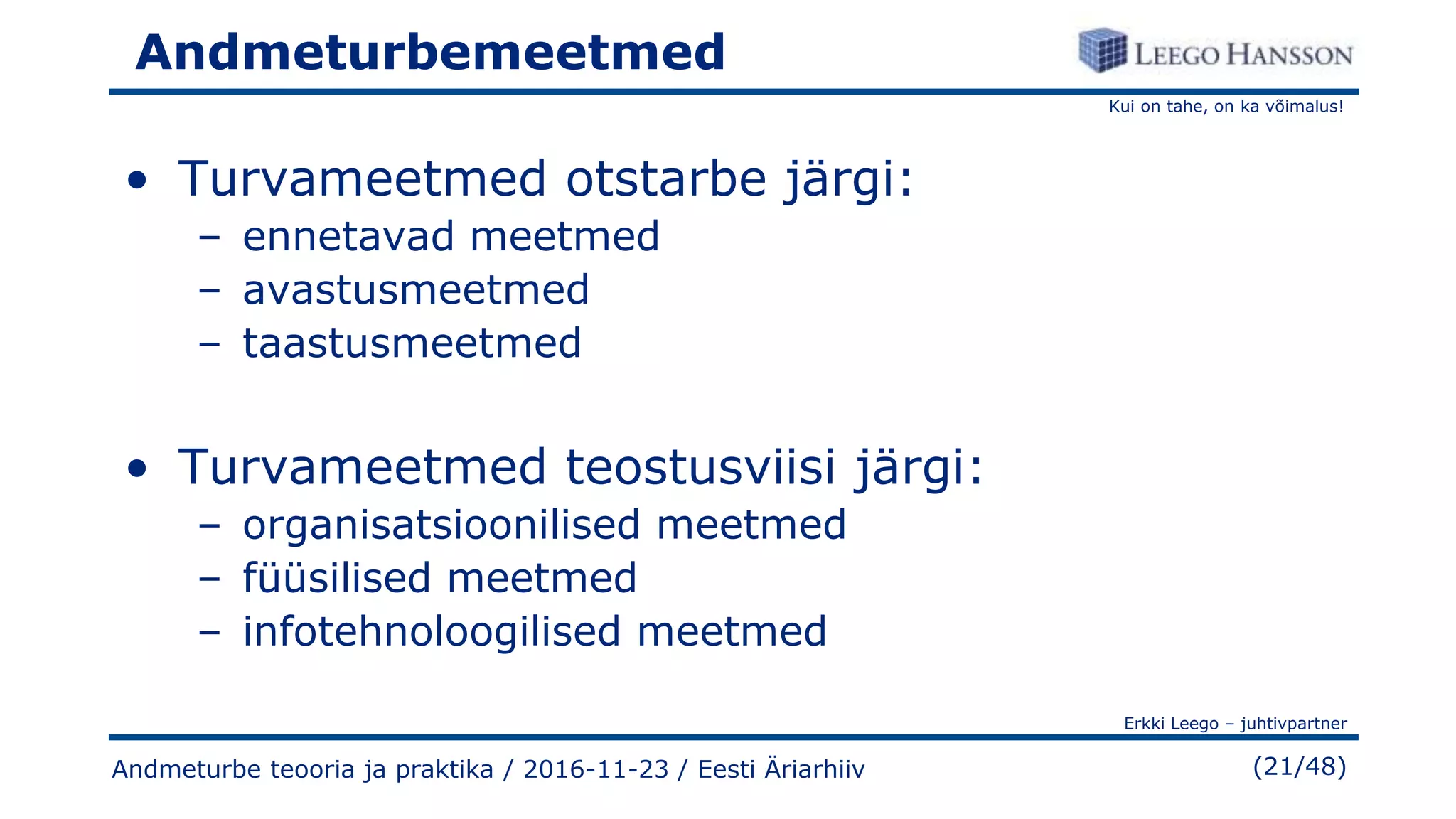 Andmeturbemeetmed

LEEGO HANSSON

Kui on tahe, on ka võimalus!

• Turvameetmed otstarbe järgi:
 – ennetavad meetmed
 – avastusmeetmed
 – taastusmeetmed

• Turvameetmed teostusviisi järgi:
 – organisatsioonilised meetmed
 – füüsilised meetmed
 – infotehnoloogilised meetmed

Erkki Leego – juhtivpartner

Andmeturbe teooria ja praktika / 2016-11-23 / Eesti Äriarhiiv

(21/48)